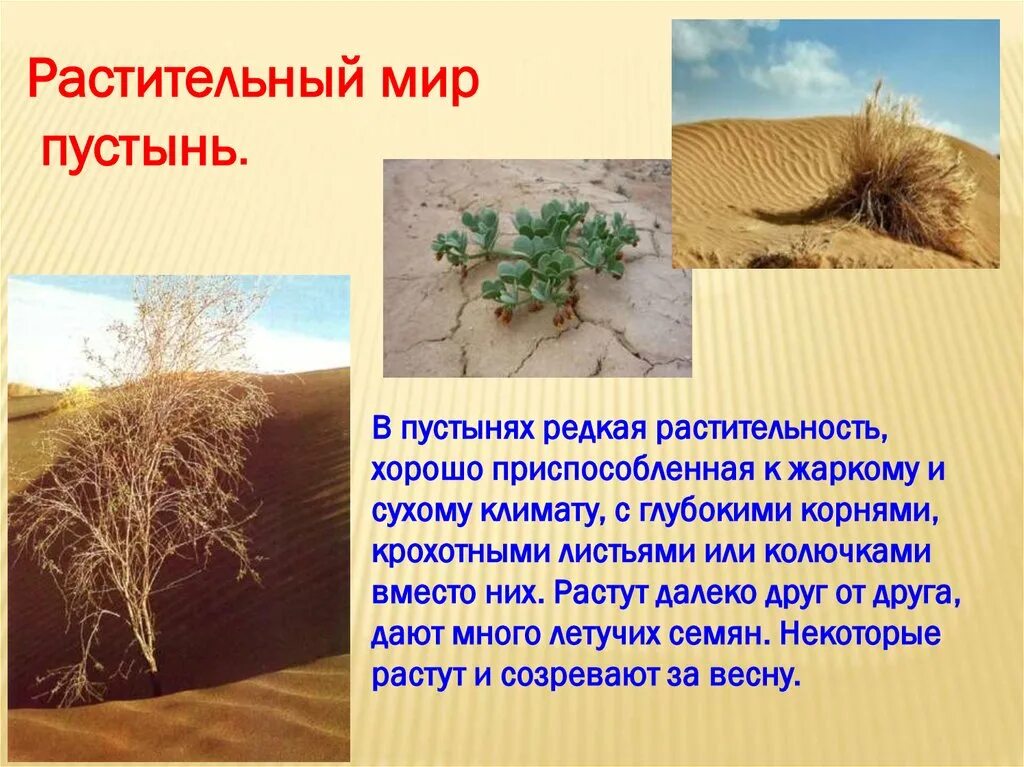 Растительный мир пустынь.

В пустынях редкая растительность, хорошо приспособленная к жаркому и сухому климату, с глубокими корнями, крохотными листьями или колючками вместо них. Растут далеко друг от друга, дают много летучих семян. Некоторые растут и созревают за весну.